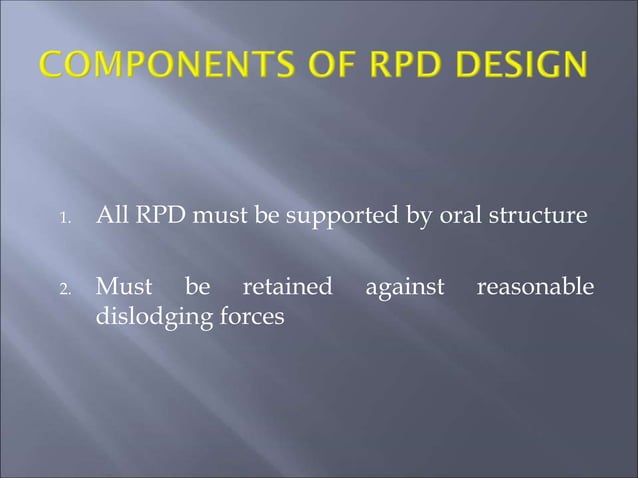 COMPONENTS OF RPD DESIGN

1. All RPD must be supported by oral structure

2. Must be retained against reasonable dislodging forces